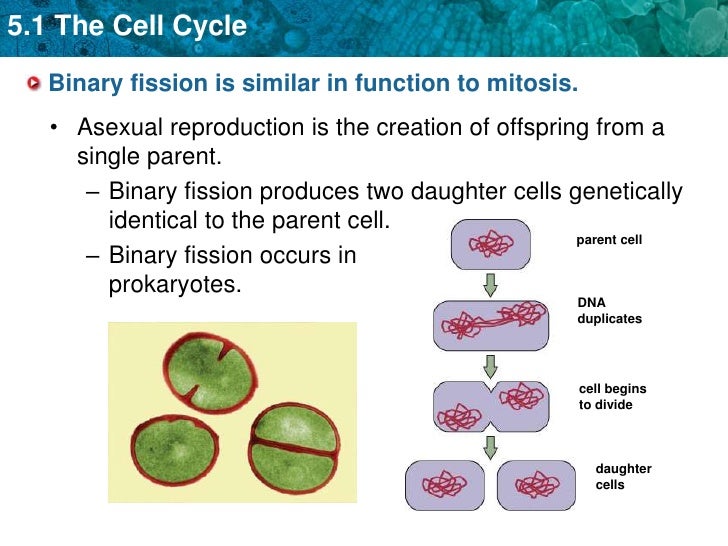 5.1 The Cell Cycle

Binary fission is similar in function to mitosis.

• Asexual reproduction is the creation of offspring from a single parent.

– Binary fission produces two daughter cells genetically identical to the parent cell.

– Binary fission occurs in prokaryotes.

parent cell

DNA duplicates

cell begins to divide

daughter cells